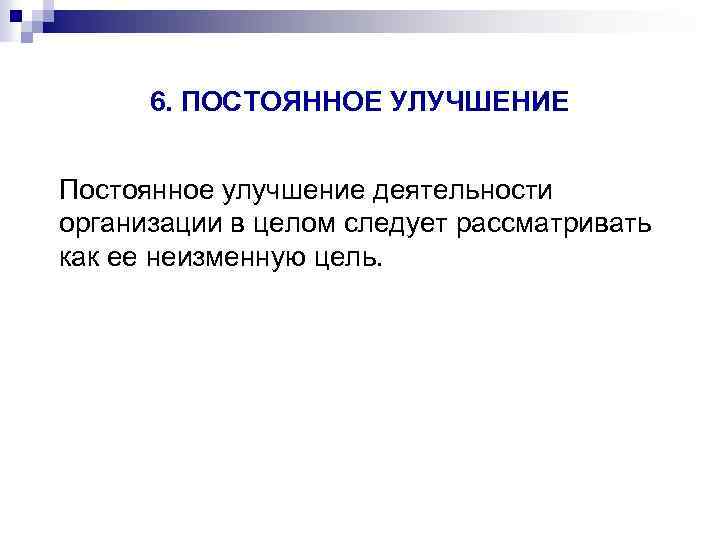 6. ПОСТОЯННОЕ УЛУЧШЕНИЕ

Постоянное улучшение деятельности организации в целом следует рассматривать как ее неизменную цель.